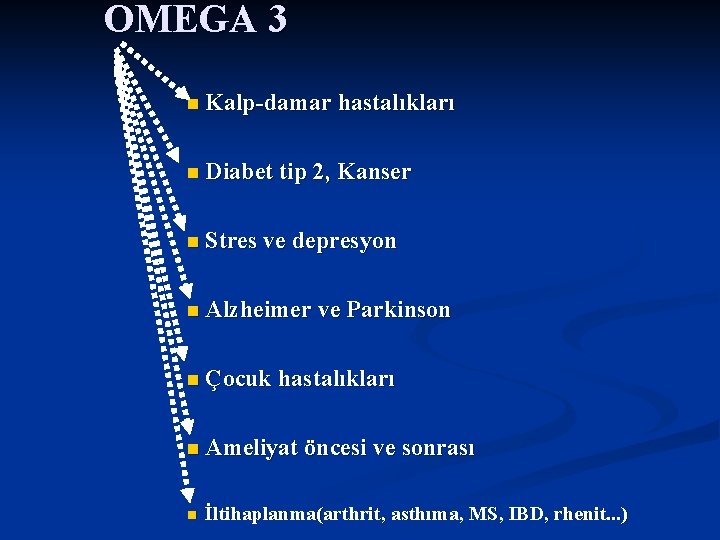 OMEGA 3

Kalp-damar hastalıkları

Diabet tip 2, Kanser

Stres ve depresyon

Alzheimer ve Parkinson

Çocuk hastalıkları

Ameliyat öncesi ve sonrası

İltihaplanma(arthrit, asthıma, MS, IBD, rhenit...)